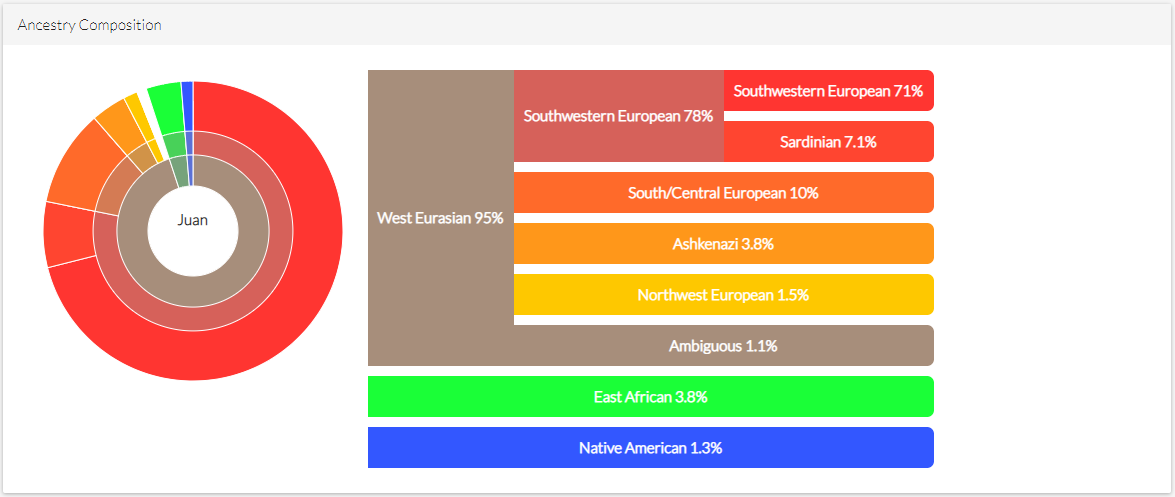 Ancestry Composition

Juan

West Eurasian 95%

Southwestern European 78%

Southwestern European 71%

Sardinian 7.1%

South/Central European 10%

Ashkenazi 3.8%

Northwest European 1.5%

Ambiguous 1.1%

East African 3.8%

Native American 1.3%